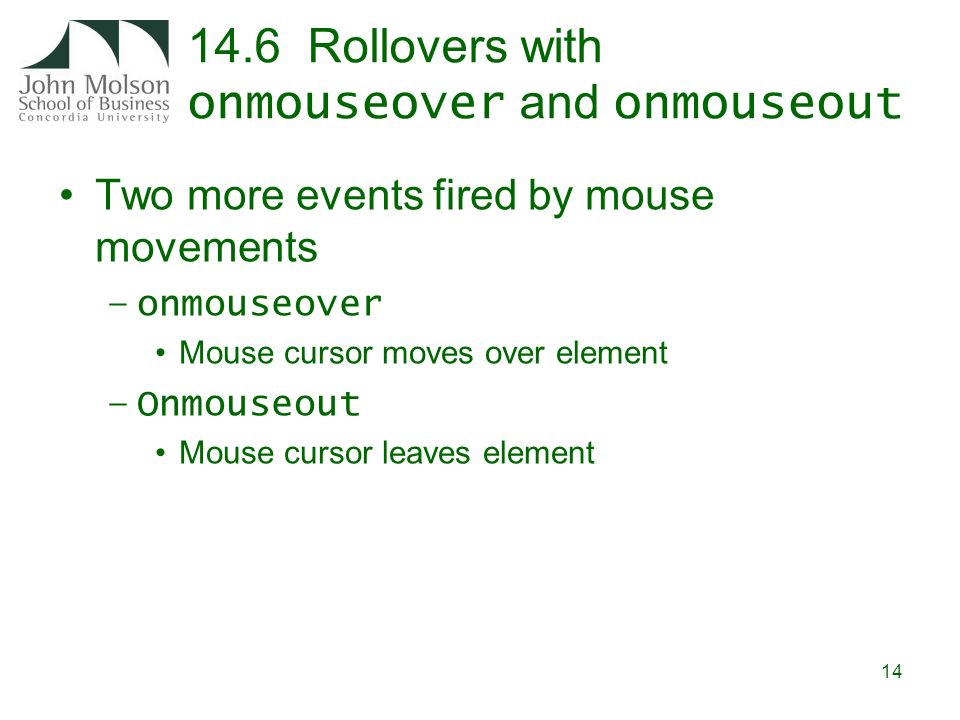 John Molson
School of Business
Concordia University

14.6 Rollovers with onmouseover and onmouseout

• Two more events fired by mouse movements
– onmouseover
• Mouse cursor moves over element
– Onmouseout
• Mouse cursor leaves element

14